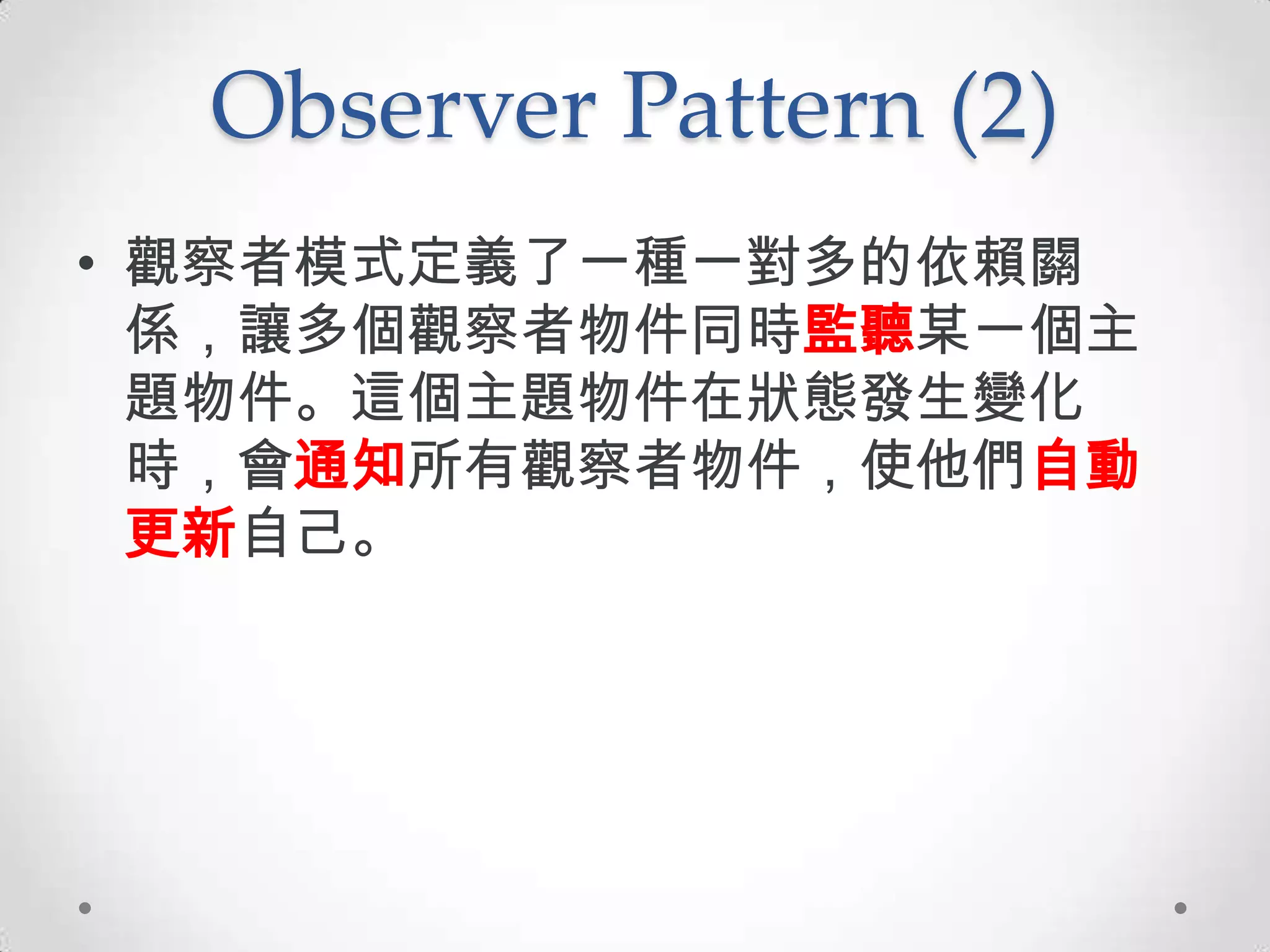 Observer Pattern (2)

• 觀察者模式定義了一種一對多的依賴關係，讓多個觀察者物件同時監聽某一個主題物件。這個主題物件在狀態發生變化時，會通知所有觀察者物件，使他們自動更新自己。